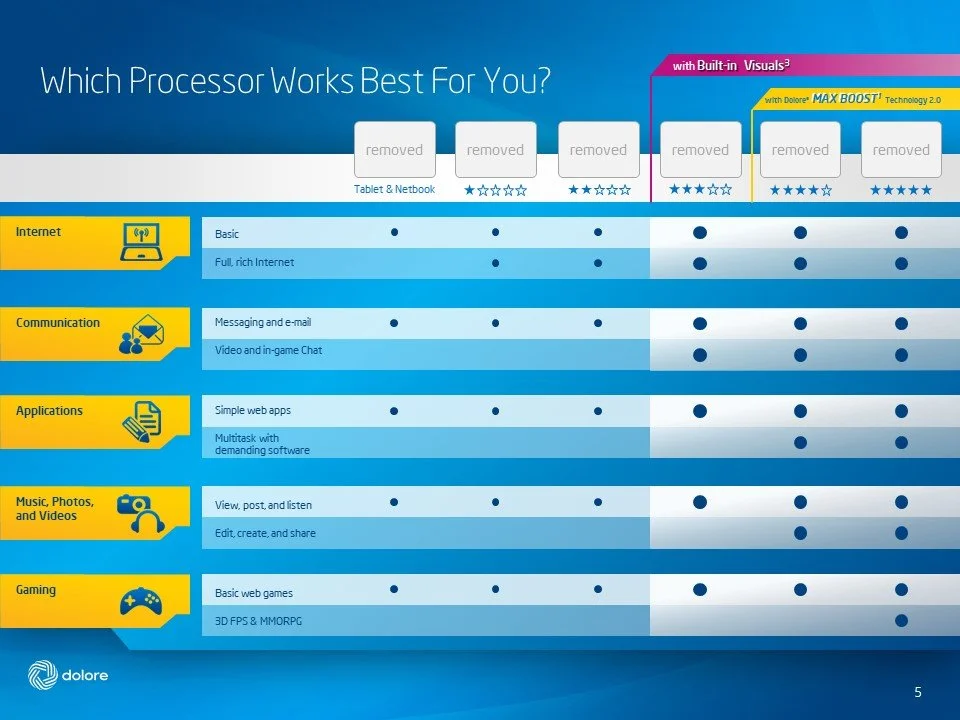 Which Processor Works Best For You?

with Built-in Visuals$^3$

with Dolore® MAX BOOST$^1$ Technology 2.0

| | | removed | removed | removed | removed | removed | removed |
|---|---|---|---|---|---|---|---|
| | | Tablet & Netbook | ★☆☆☆☆ | ★★☆☆☆ | ★★★☆☆ | ★★★★☆ | ★★★★★ |
| Internet | Basic | ● | ● | ● | ● | ● | ● |
| | Full, rich Internet | | ● | ● | ● | ● | ● |
| Communication | Messaging and e-mail | ● | ● | ● | ● | ● | ● |
| | Video and in-game Chat | | | | ● | ● | ● |
| Applications | Simple web apps | ● | ● | ● | ● | ● | ● |
| | Multitask with demanding software | | | | | ● | ● |
| Music, Photos, and Videos | View, post, and listen | ● | ● | ● | ● | ● | ● |
| | Edit, create, and share | | | | | ● | ● |
| Gaming | Basic web games | ● | ● | ● | ● | ● | ● |
| | 3D FPS & MMORPG | | | | | | ● |

dolore

5